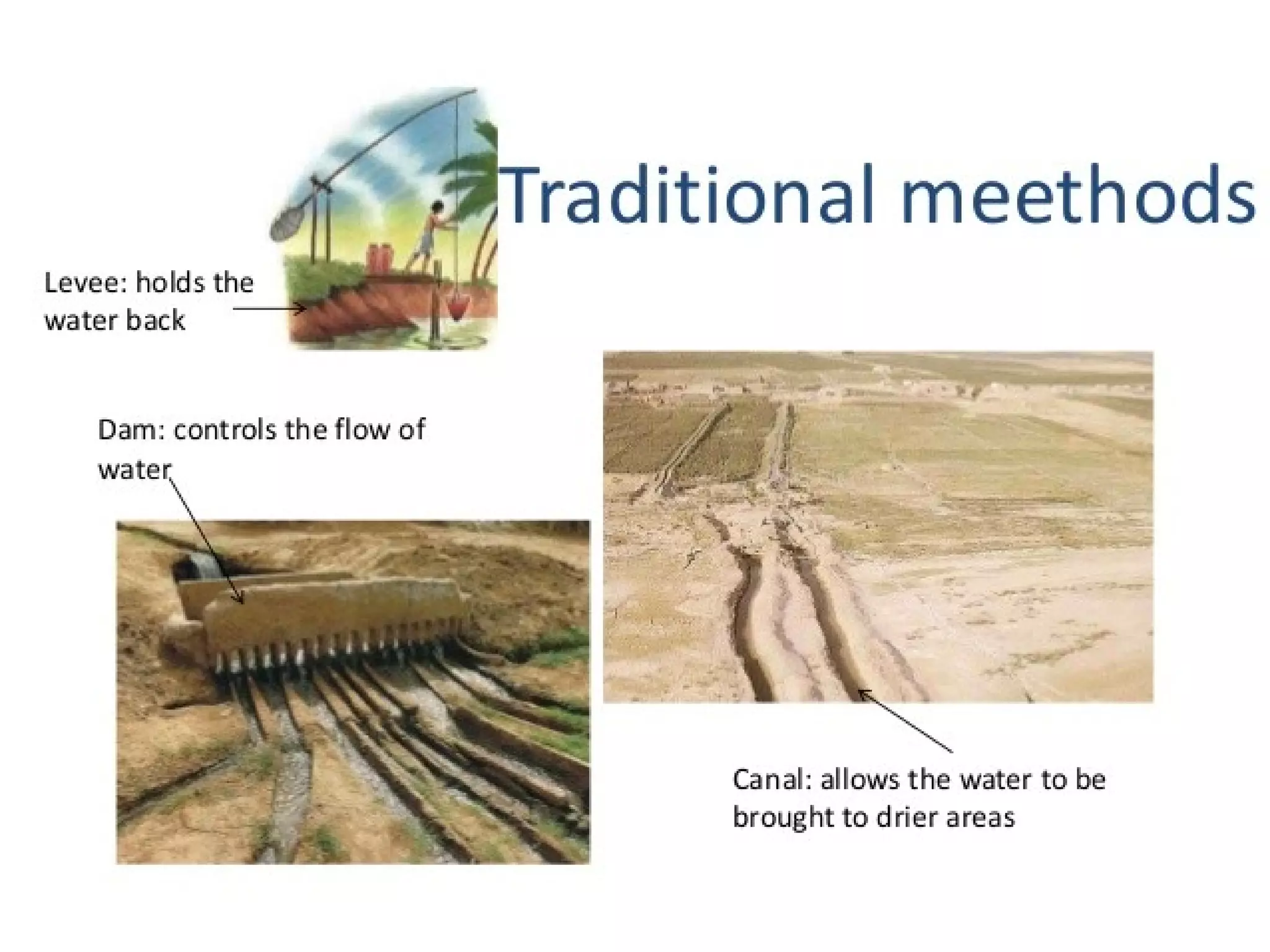 Traditional meethods

Levee: holds the water back

Dam: controls the flow of water

Canal: allows the water to be brought to drier areas